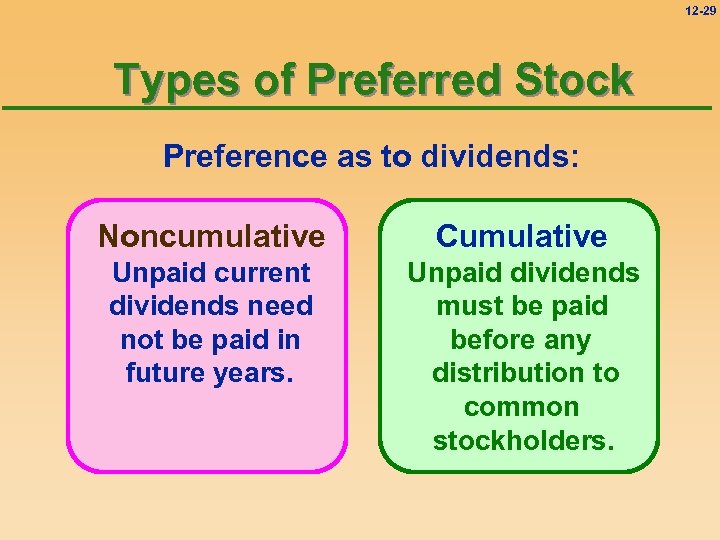 12-29

Types of Preferred Stock

Preference as to dividends:

Noncumulative

Unpaid current dividends need not be paid in future years.

Cumulative

Unpaid dividends must be paid before any distribution to common stockholders.